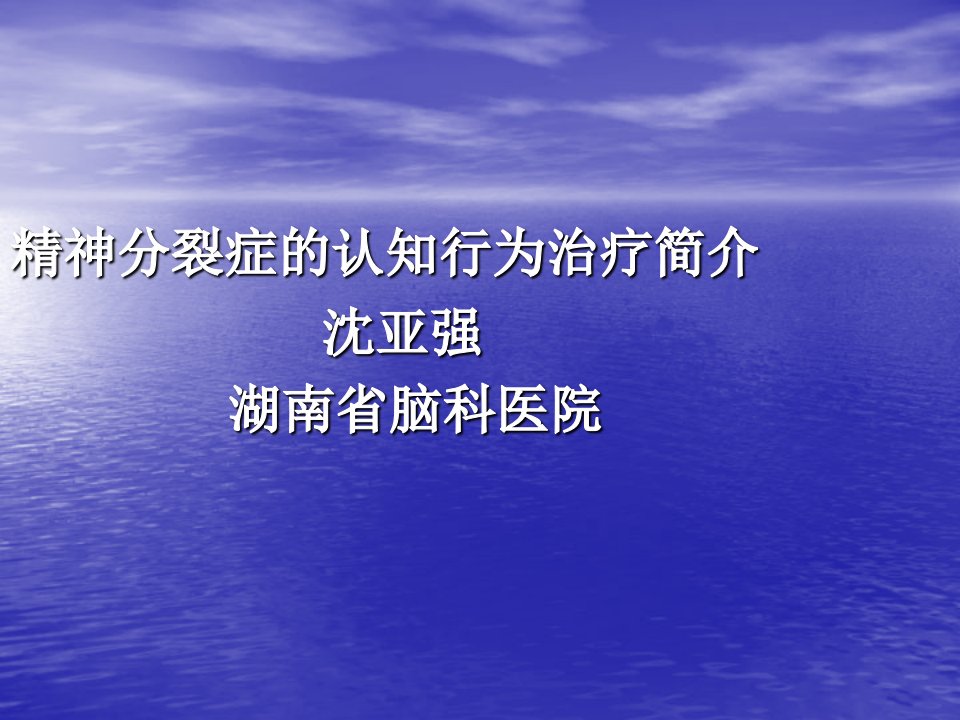 精神分裂症的认知行为治疗简介

沈亚强

湖南省脑科医院